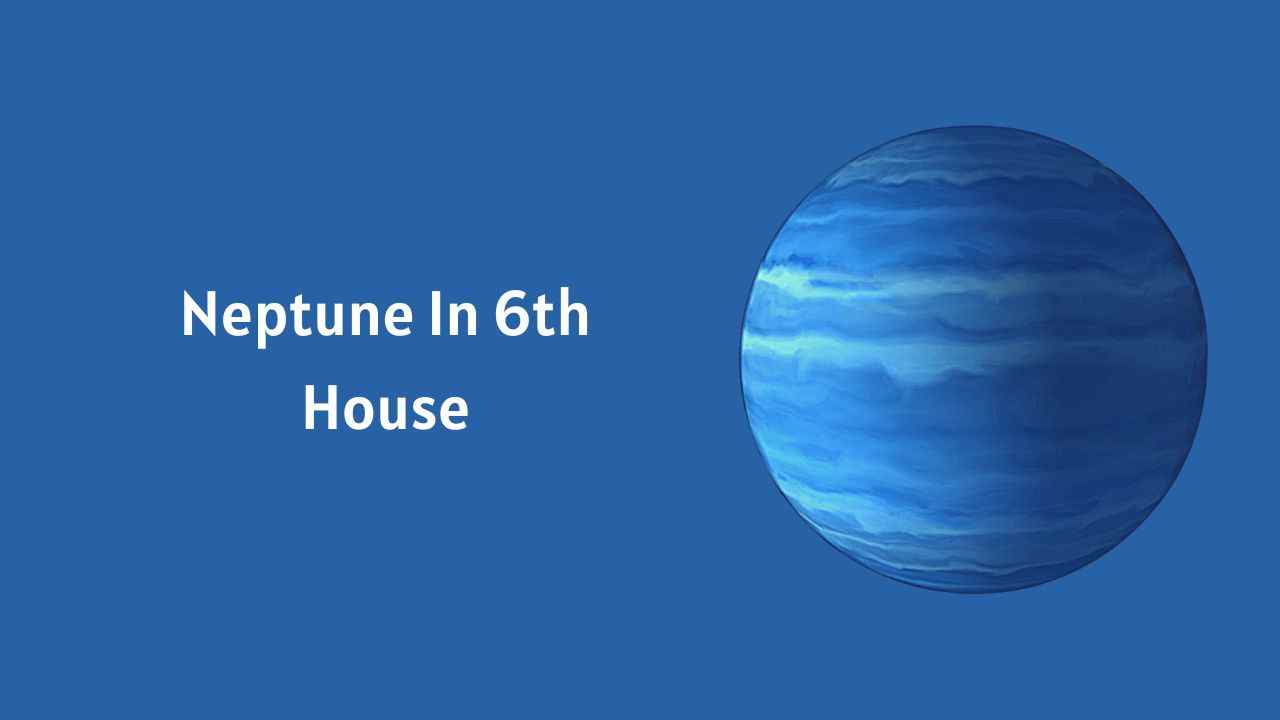 Neptune In 6th House